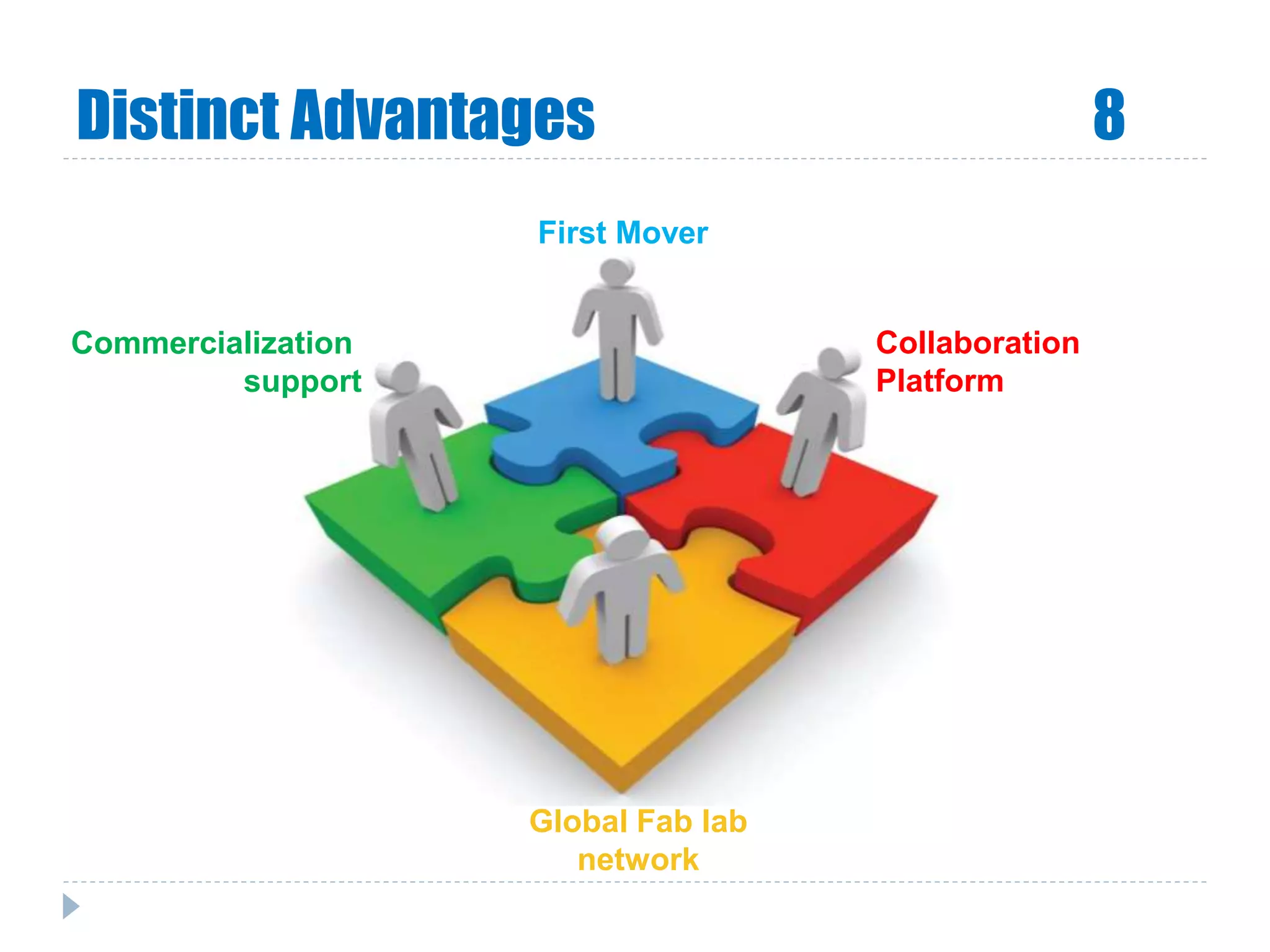 Distinct Advantages

8

First Mover

Commercialization support

Collaboration Platform

Global Fab lab network